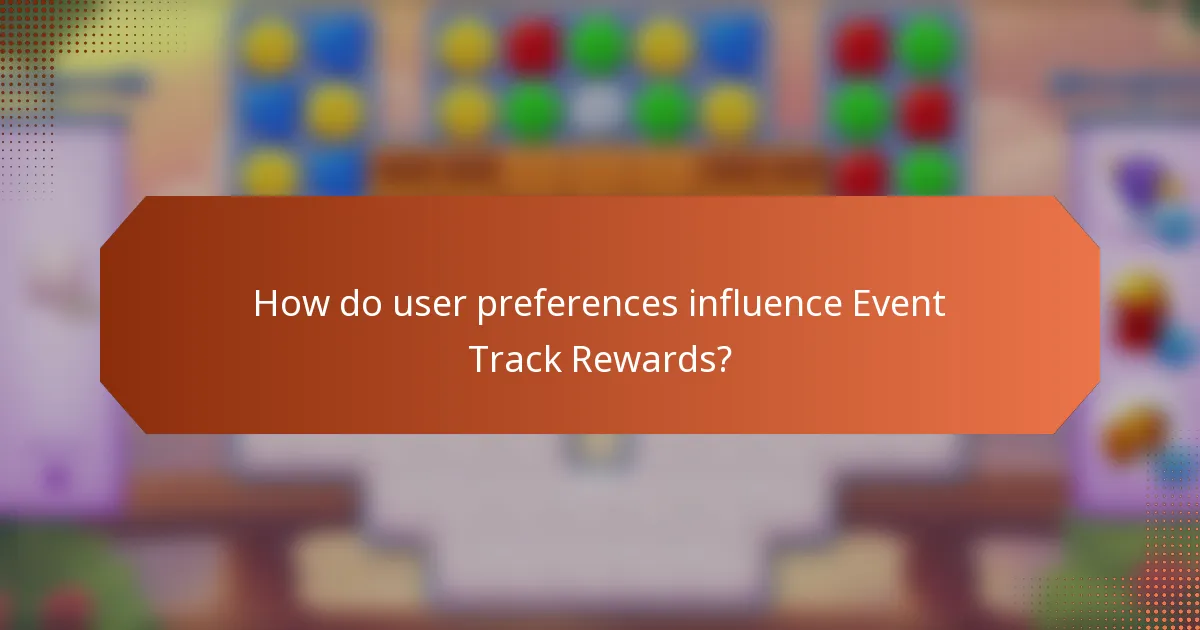 How do user preferences influence Event Track Rewards?